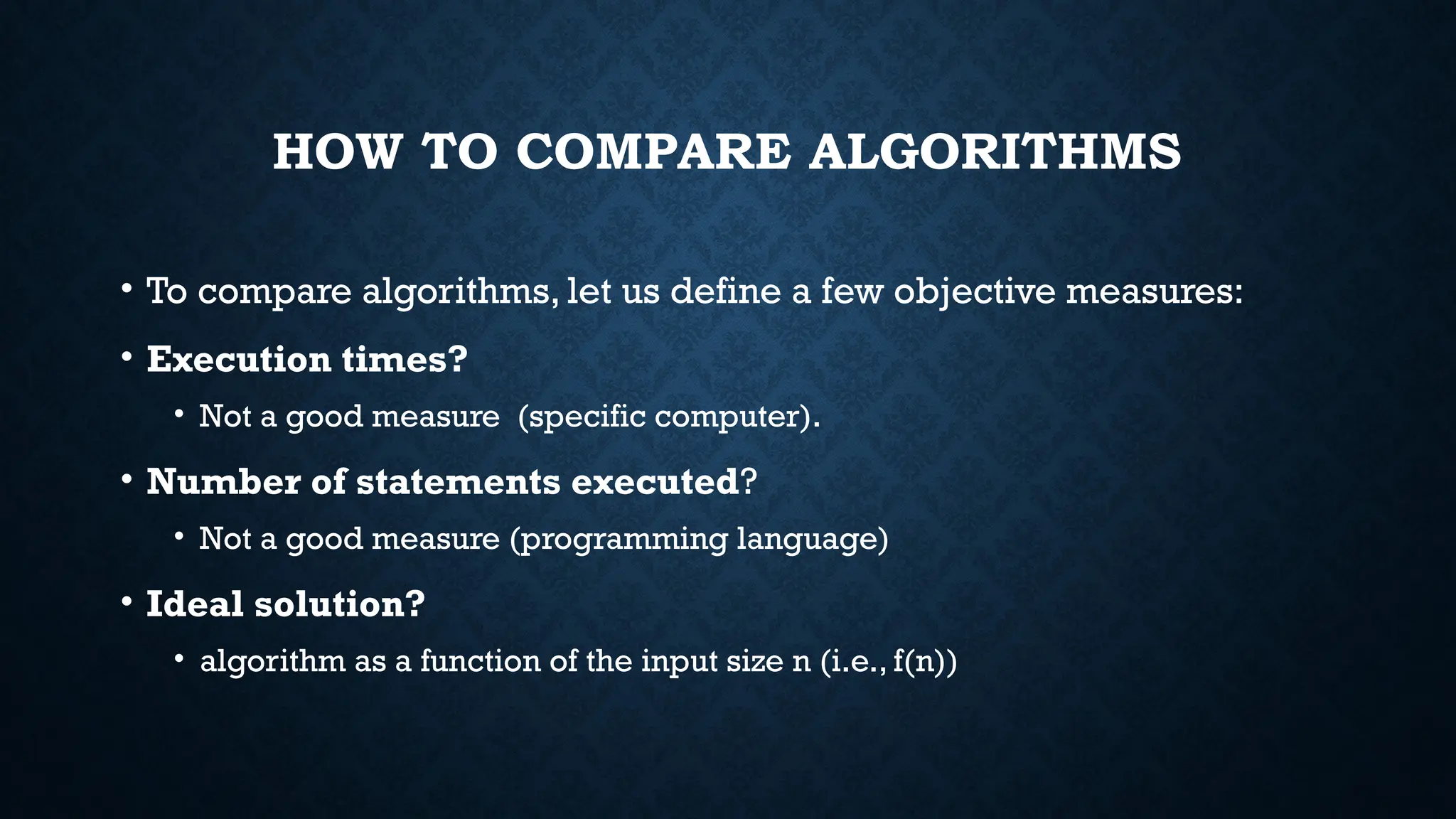 HOW TO COMPARE ALGORITHMS

• To compare algorithms, let us define a few objective measures:

• Execution times?

• Not a good measure (specific computer).

• Number of statements executed?

• Not a good measure (programming language)

• Ideal solution?

• algorithm as a function of the input size n (i.e., f(n))